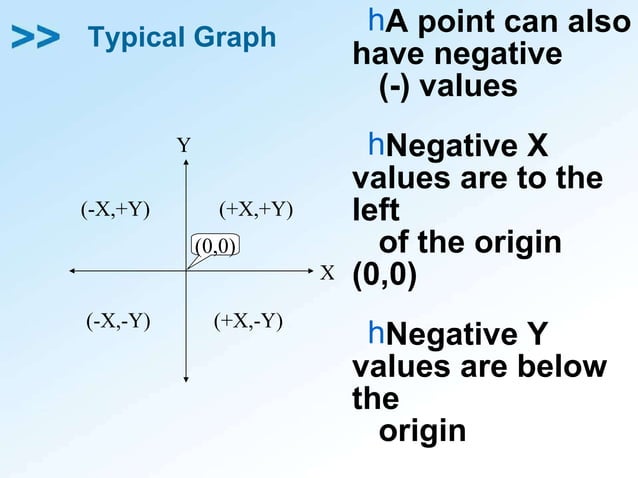 >> Typical Graph

Y

(-X,+Y)

(+X,+Y)

(0,0)

X

(-X,-Y)

(+X,-Y)

hA point can also have negative (-) values

hNegative X values are to the left of the origin (0,0)

hNegative Y values are below the origin